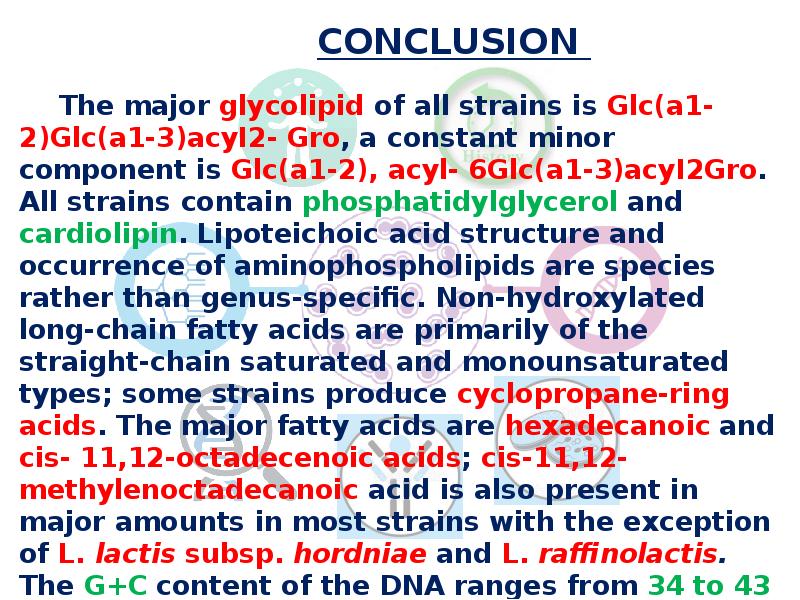 CONCLUSION

The major glycolipid of all strains is Glc(a1-2)Glc(a1-3)acyl2- Gro, a constant minor component is Glc(a1-2), acyl- 6Glc(a1-3)acyl2Gro. All strains contain phosphatidylglycerol and cardiolipin. Lipoteichoic acid structure and occurrence of aminophospholipids are species rather than genus-specific. Non-hydroxylated long-chain fatty acids are primarily of the straight-chain saturated and monounsaturated types; some strains produce cyclopropane-ring acids. The major fatty acids are hexadecanoic and cis- 11,12-octadecenoic acids; cis-11,12-methylenoctadecanoic acid is also present in major amounts in most strains with the exception of L. lactis subsp. hordniae and L. raffinolactis. The G+C content of the DNA ranges from 34 to 43